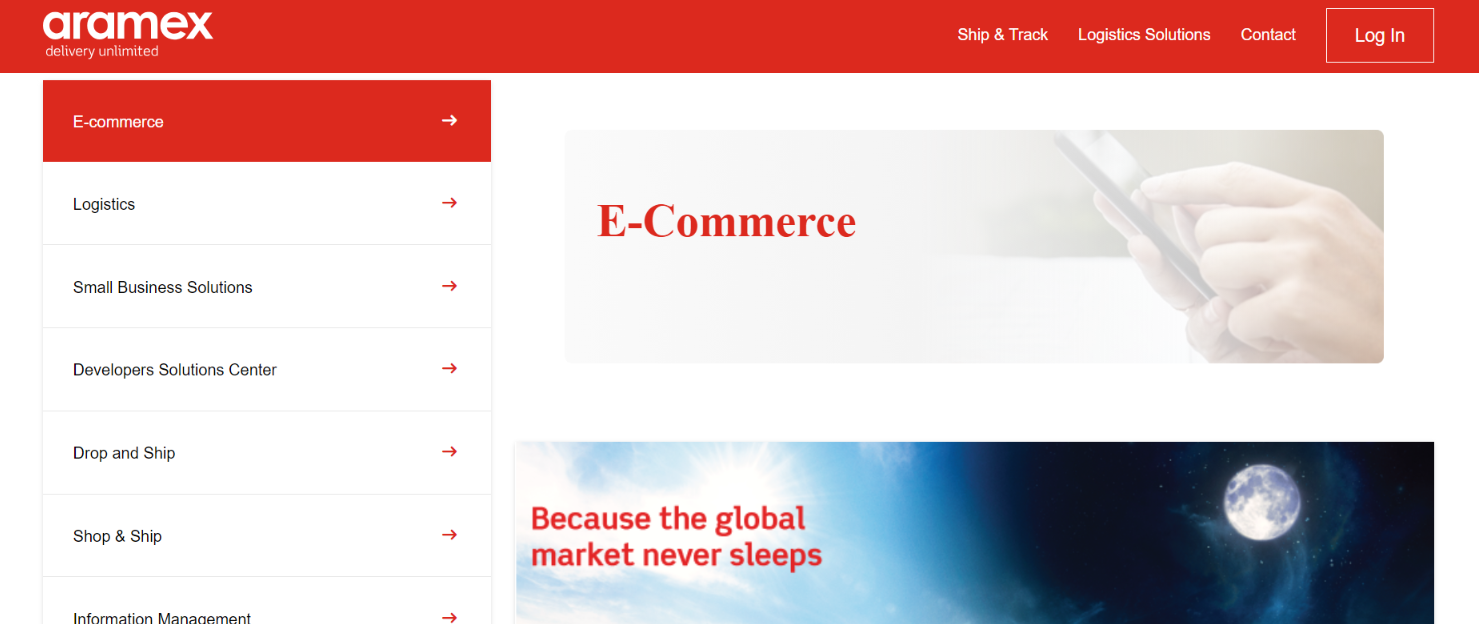 aramex
delivery unlimited

Ship & Track Logistics Solutions Contact Log In

E-commerce →
Logistics →
Small Business Solutions →
Developers Solutions Center →
Drop and Ship →
Shop & Ship →
Information Management →

E-Commerce

Because the global market never sleeps